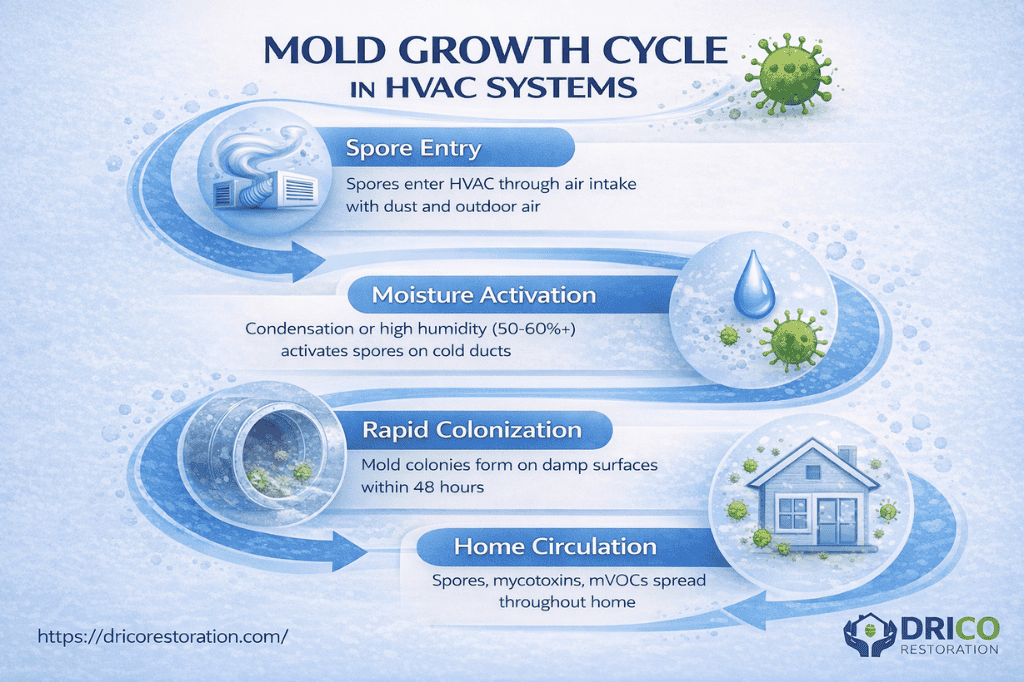 MOLD GROWTH CYCLE IN HVAC SYSTEMS

Spore Entry

Spores enter HVAC through air intake with dust and outdoor air

Moisture Activation

Condensation or high humidity (50-60%+) activates spores on cold ducts

Rapid Colonization

Mold colonies form on damp surfaces within 48 hours

Home Circulation

Spores, mycotoxins, mVOCs spread throughout home

https://dricorestoration.com/

DRICO
RESTORATION